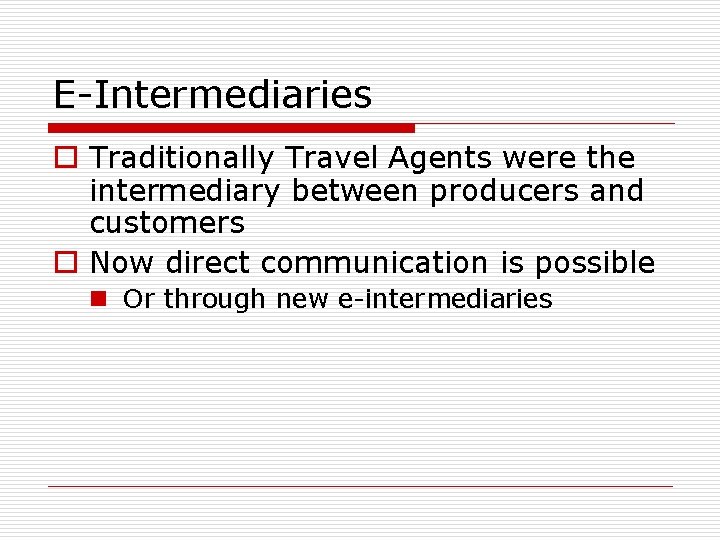 E-Intermediaries

Traditionally Travel Agents were the intermediary between producers and customers

Now direct communication is possible

Or through new e-intermediaries